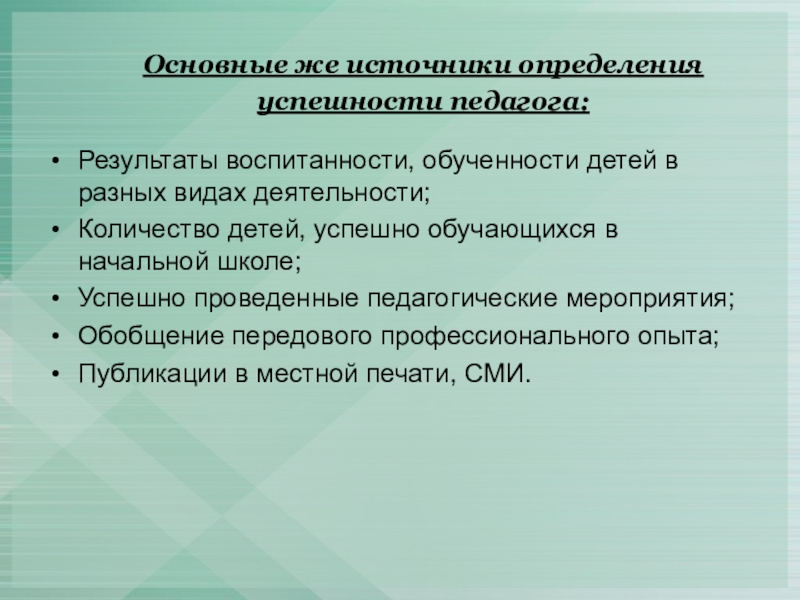 Основные же источники определения успешности педагога:

• Результаты воспитанности, обученности детей в разных видах деятельности;
• Количество детей, успешно обучающихся в начальной школе;
• Успешно проведенные педагогические мероприятия;
• Обобщение передового профессионального опыта;
• Публикации в местной печати, СМИ.